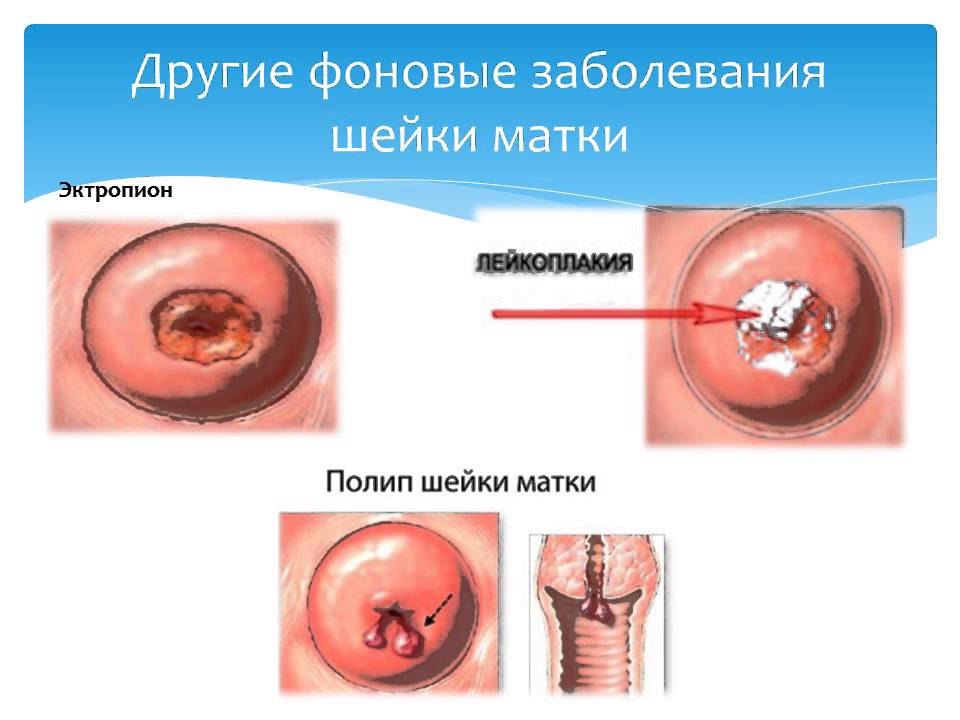 Другие фоновые заболевания шейки матки

Эктропион

ЛЕЙКОПЛАКИЯ

Полип шейки матки